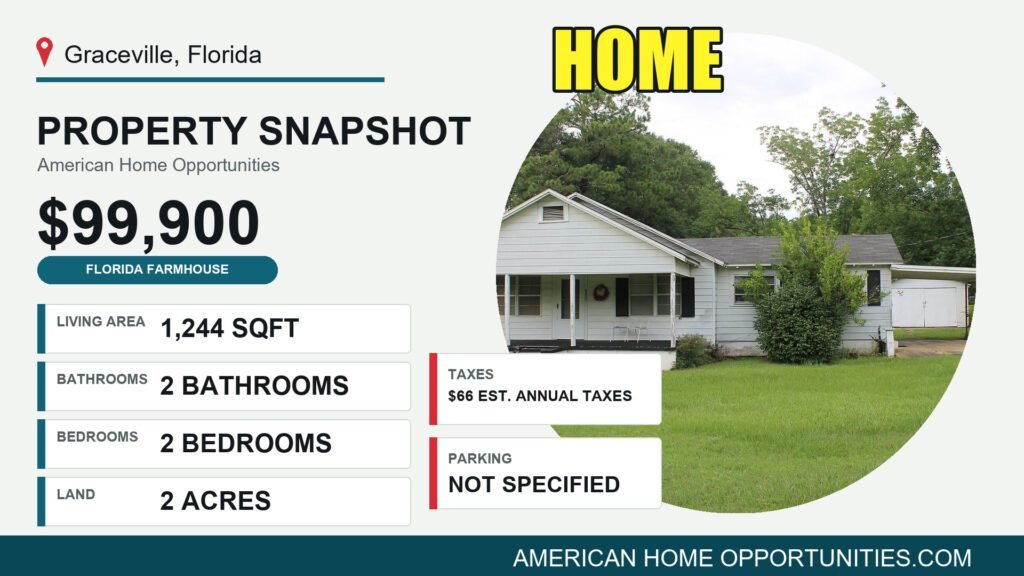 Graceville, Florida

HOME

PROPERTY SNAPSHOT
American Home Opportunities

$99,900
FLORIDA FARMHOUSE

LIVING AREA 1,244 SQFT
BATHROOMS 2 BATHROOMS
BEDROOMS 2 BEDROOMS
LAND 2 ACRES

TAXES
$66 EST. ANNUAL TAXES

PARKING
NOT SPECIFIED

AMERICAN HOME OPPORTUNITIES.COM